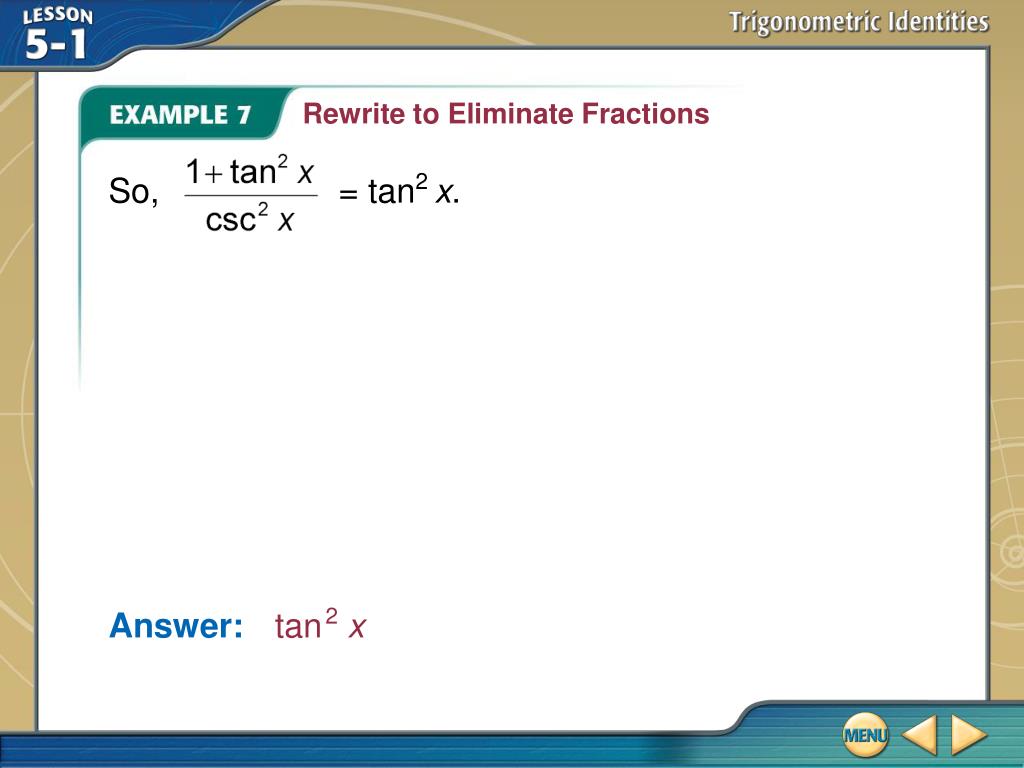 LESSON 5-1

Trigonometric Identities

EXAMPLE 7 Rewrite to Eliminate Fractions

So, $\frac{1+\tan^2 x}{\csc^2 x} = \tan^2 x$.

Answer: $\tan^2 x$

MENU